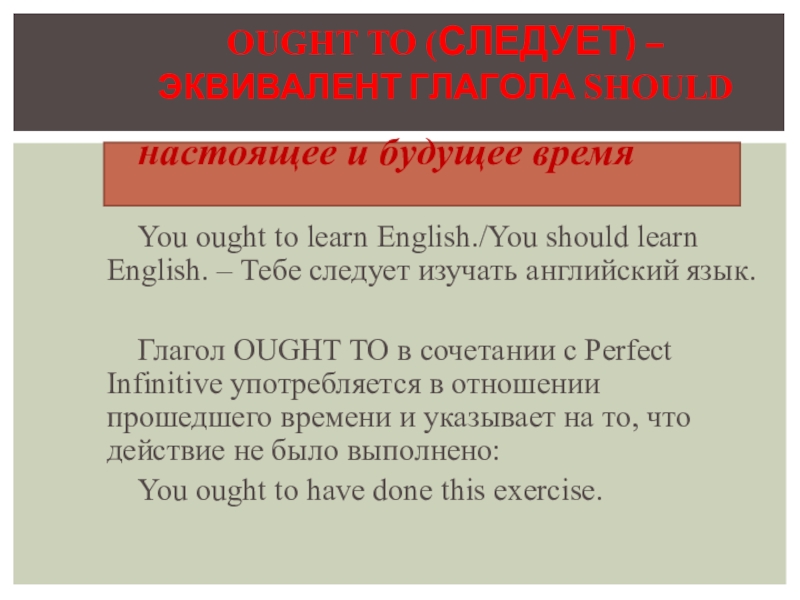 OUGHT TO (СЛЕДУЕТ) – ЭКВИВАЛЕНТ ГЛАГОЛА SHOULD

настоящее и будущее время

You ought to learn English./You should learn English. – Тебе следует изучать английский язык.

Глагол OUGHT TO в сочетании с Perfect Infinitive употребляется в отношении прошедшего времени и указывает на то, что действие не было выполнено:

You ought to have done this exercise.